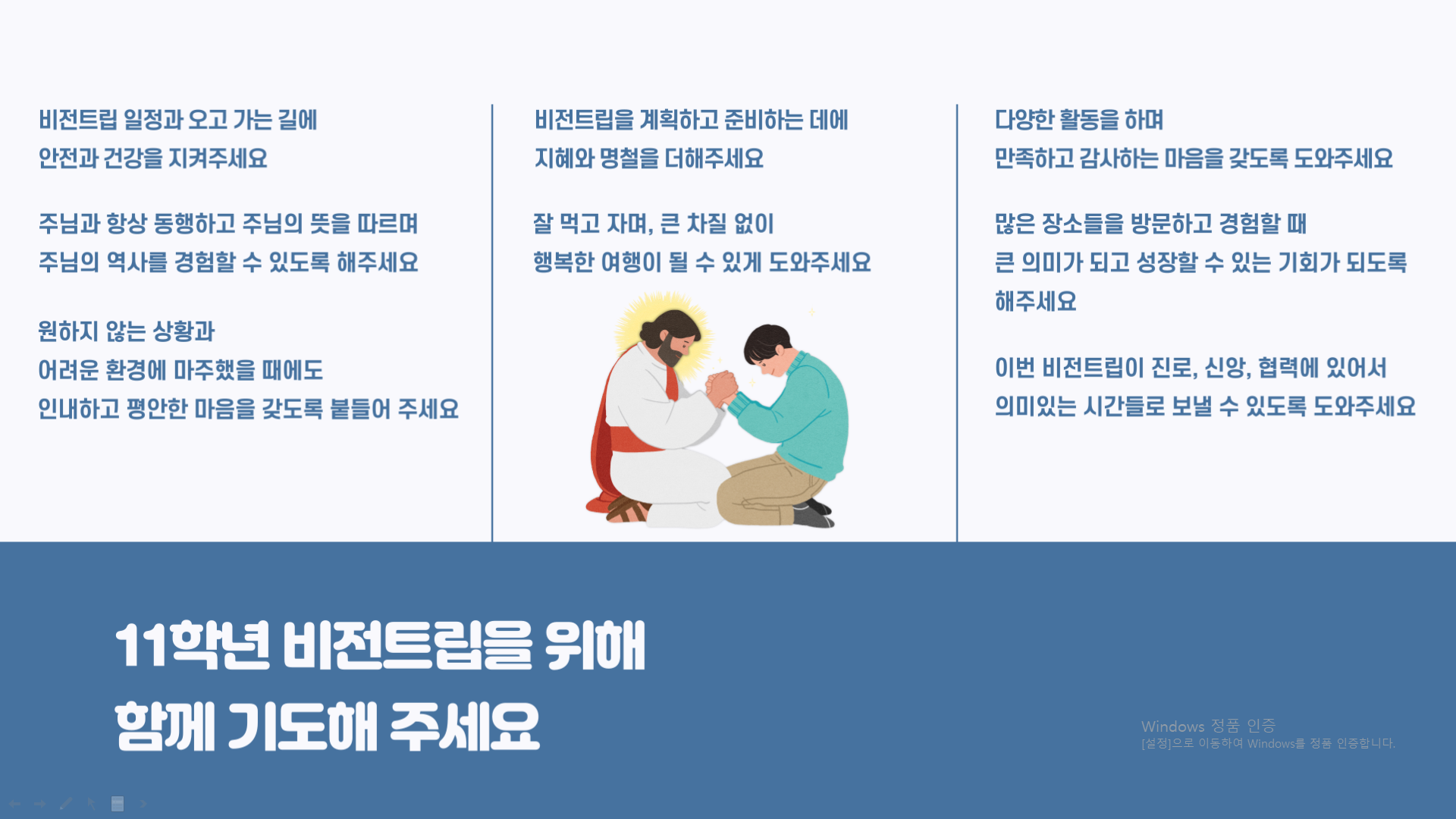 비전트립 일정과 오고 가는 길에
안전과 건강을 지켜주세요

주님과 항상 동행하고 주님의 뜻을 따르며
주님의 역사를 경험할 수 있도록 해주세요

원하지 않는 상황과
어려운 환경에 마주했을 때에도
인내하고 평안한 마음을 갖도록 붙들어 주세요

비전트립을 계획하고 준비하는 데에
지혜와 명철을 더해주세요

잘 먹고 자며, 큰 차질 없이
행복한 여행이 될 수 있게 도와주세요

다양한 활동을 하며
만족하고 감사하는 마음을 갖도록 도와주세요

많은 장소들을 방문하고 경험할 때
큰 의미가 되고 성장할 수 있는 기회가 되도록
해주세요

이번 비전트립이 진로, 신앙, 협력에 있어서
의미있는 시간들로 보낼 수 있도록 도와주세요

11학년 비전트립을 위해
함께 기도해 주세요

Windows 정품 인증
[설정]으로 이동하여 Windows를 정품 인증합니다.